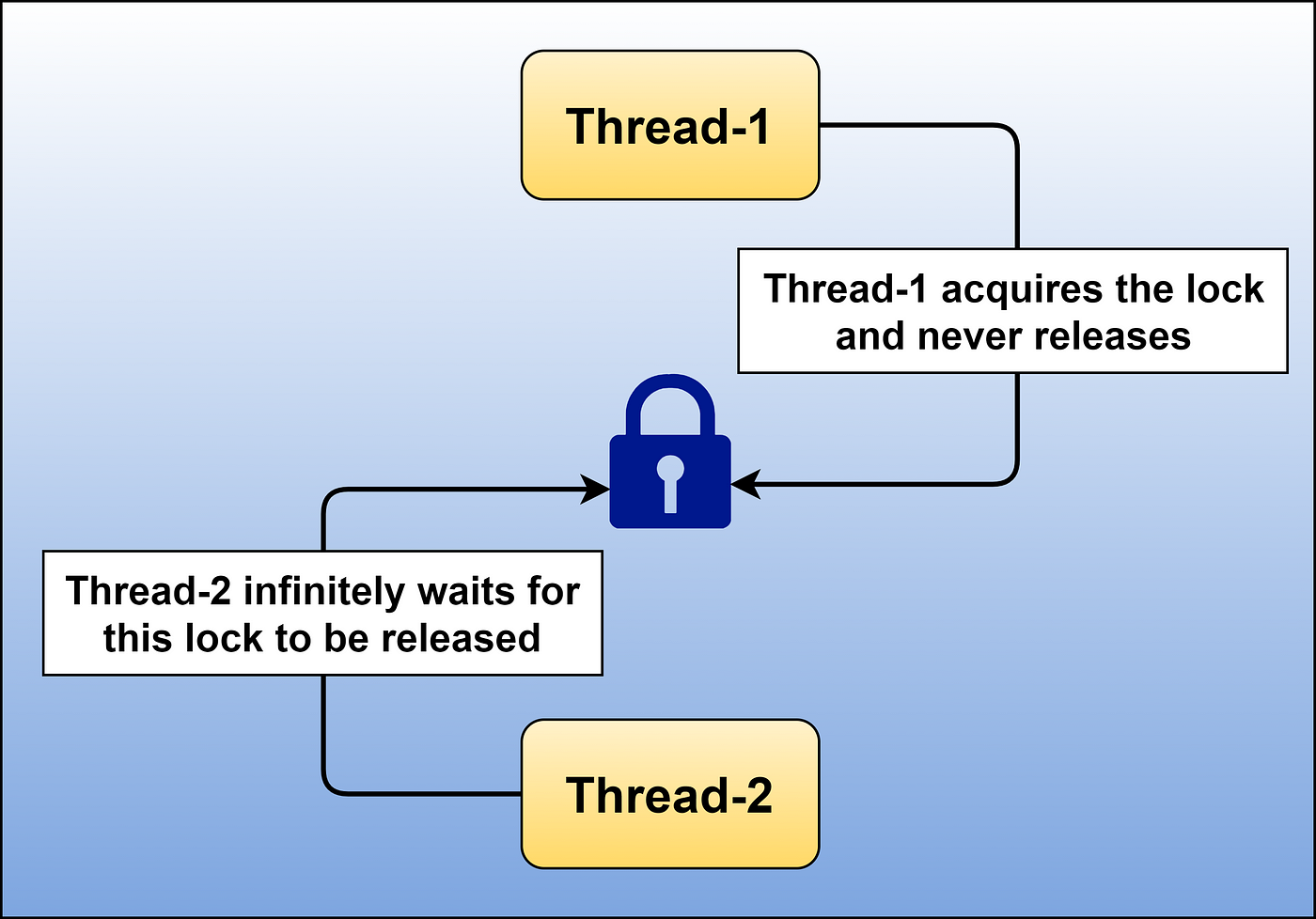 Thread-1

Thread-1 acquires the lock and never releases

Thread-2 infinitely waits for this lock to be released

Thread-2